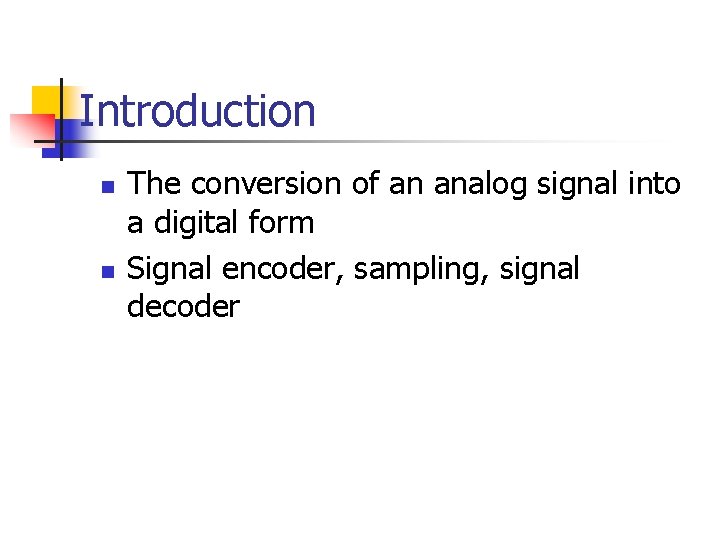 Introduction

- The conversion of an analog signal into a digital form
- Signal encoder, sampling, signal decoder